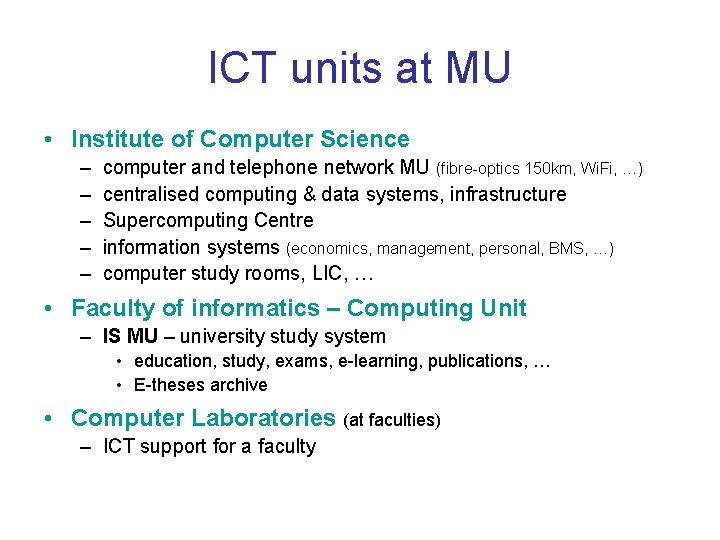 ICT units at MU

• Institute of Computer Science
– computer and telephone network MU (fibre-optics 150km, WiFi, …)
– centralised computing & data systems, infrastructure
– Supercomputing Centre
– information systems (economics, management, personal, BMS, …)
– computer study rooms, LIC, …

• Faculty of informatics – Computing Unit
– IS MU – university study system
• education, study, exams, e-learning, publications, …
• E-theses archive

• Computer Laboratories (at faculties)
– ICT support for a faculty